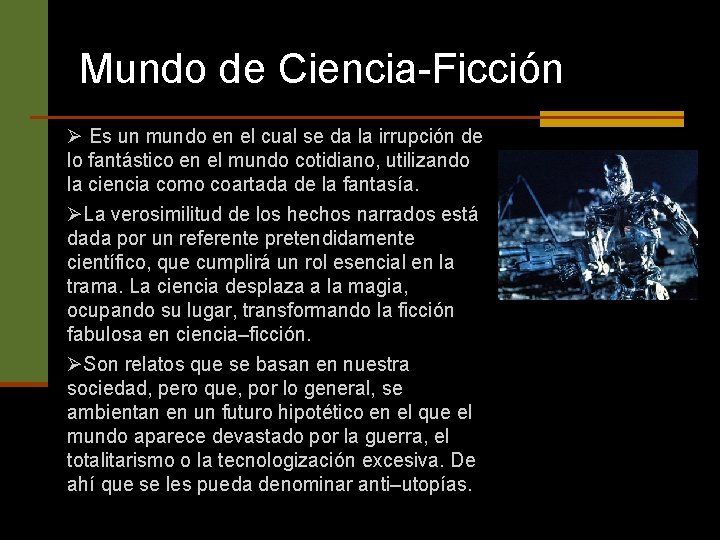 Mundo de Ciencia-Ficción

➢ Es un mundo en el cual se da la irrupción de lo fantástico en el mundo cotidiano, utilizando la ciencia como coartada de la fantasía.

➢La verosimilitud de los hechos narrados está dada por un referente pretendidamente científico, que cumplirá un rol esencial en la trama. La ciencia desplaza a la magia, ocupando su lugar, transformando la ficción fabulosa en ciencia–ficción.

➢Son relatos que se basan en nuestra sociedad, pero que, por lo general, se ambientan en un futuro hipotético en el que el mundo aparece devastado por la guerra, el totalitarismo o la tecnologización excesiva. De ahí que se les pueda denominar anti–utopías.